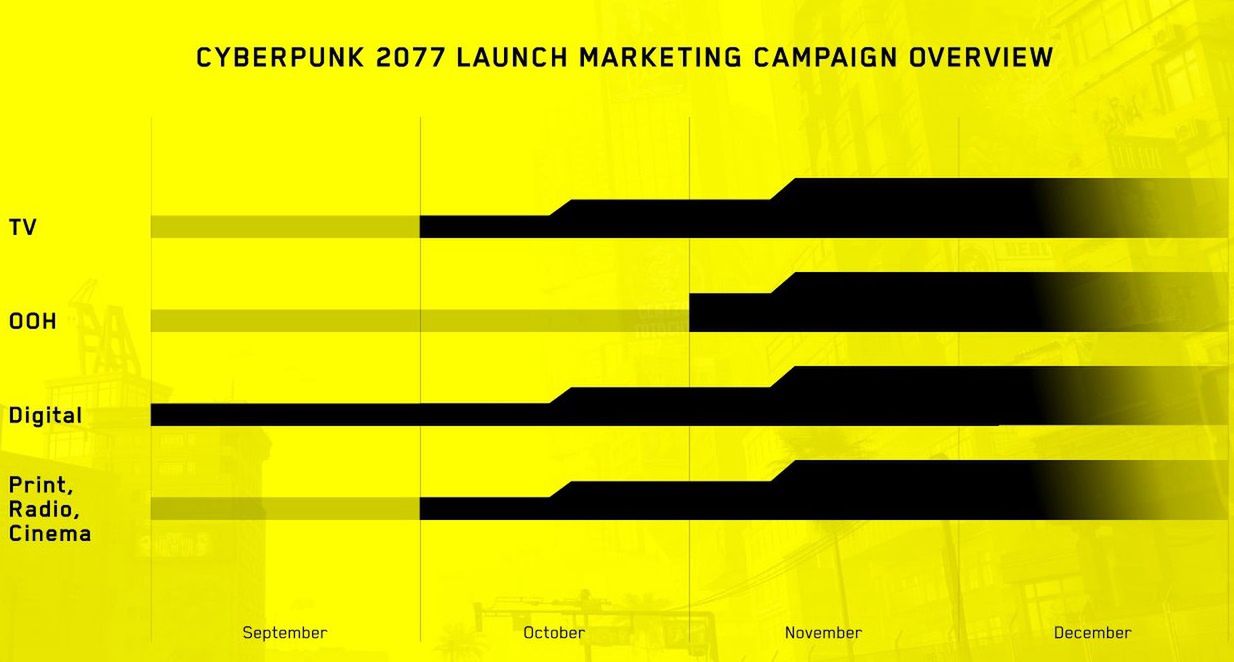 CYBERPUNK 2077 LAUNCH MARKETING CAMPAIGN OVERVIEW

TV

OOH

Digital

Print, Radio, Cinema

September

October

November

December